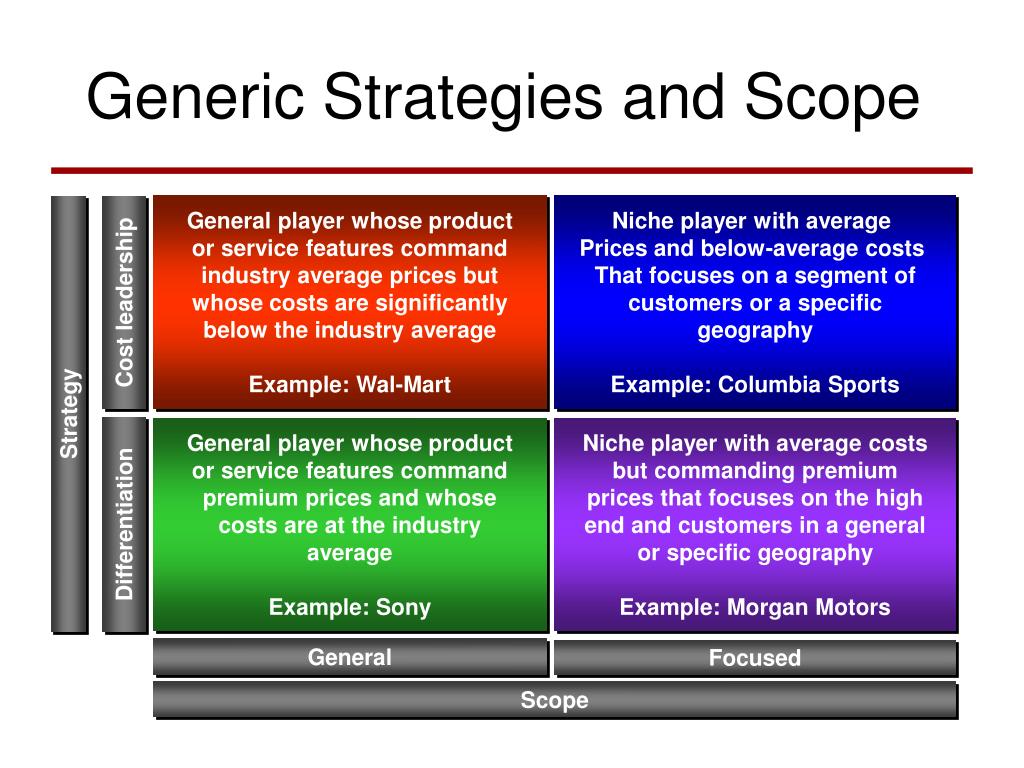 Generic Strategies and Scope

Strategy

Cost leadership

General player whose product or service features command industry average prices but whose costs are significantly below the industry average

Example: Wal-Mart

Niche player with average Prices and below-average costs That focuses on a segment of customers or a specific geography

Example: Columbia Sports

Differentiation

General player whose product or service features command premium prices and whose costs are at the industry average

Example: Sony

Niche player with average costs but commanding premium prices that focuses on the high end and customers in a general or specific geography

Example: Morgan Motors

General

Focused

Scope